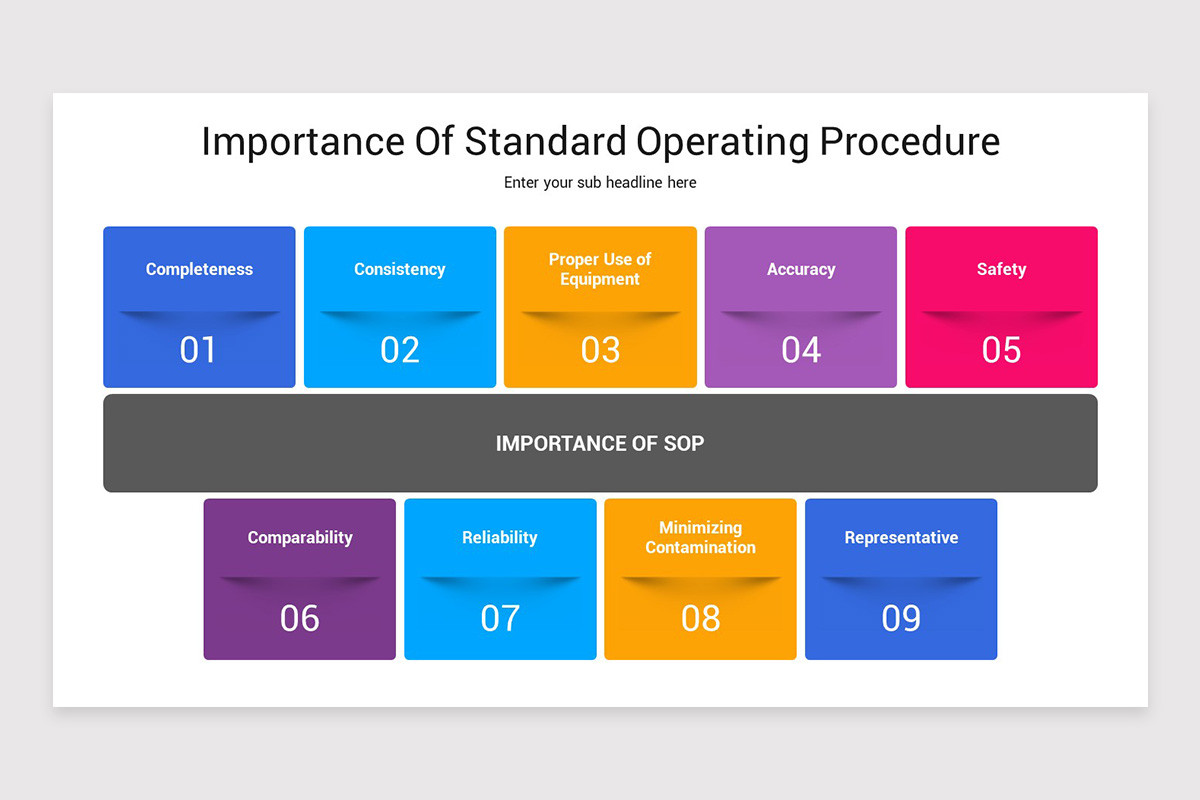 Importance Of Standard Operating Procedure

Enter your sub headline here

Completeness
01

Consistency
02

Proper Use of Equipment
03

Accuracy
04

Safety
05

IMPORTANCE OF SOP

Comparability
06

Reliability
07

Minimizing Contamination
08

Representative
09